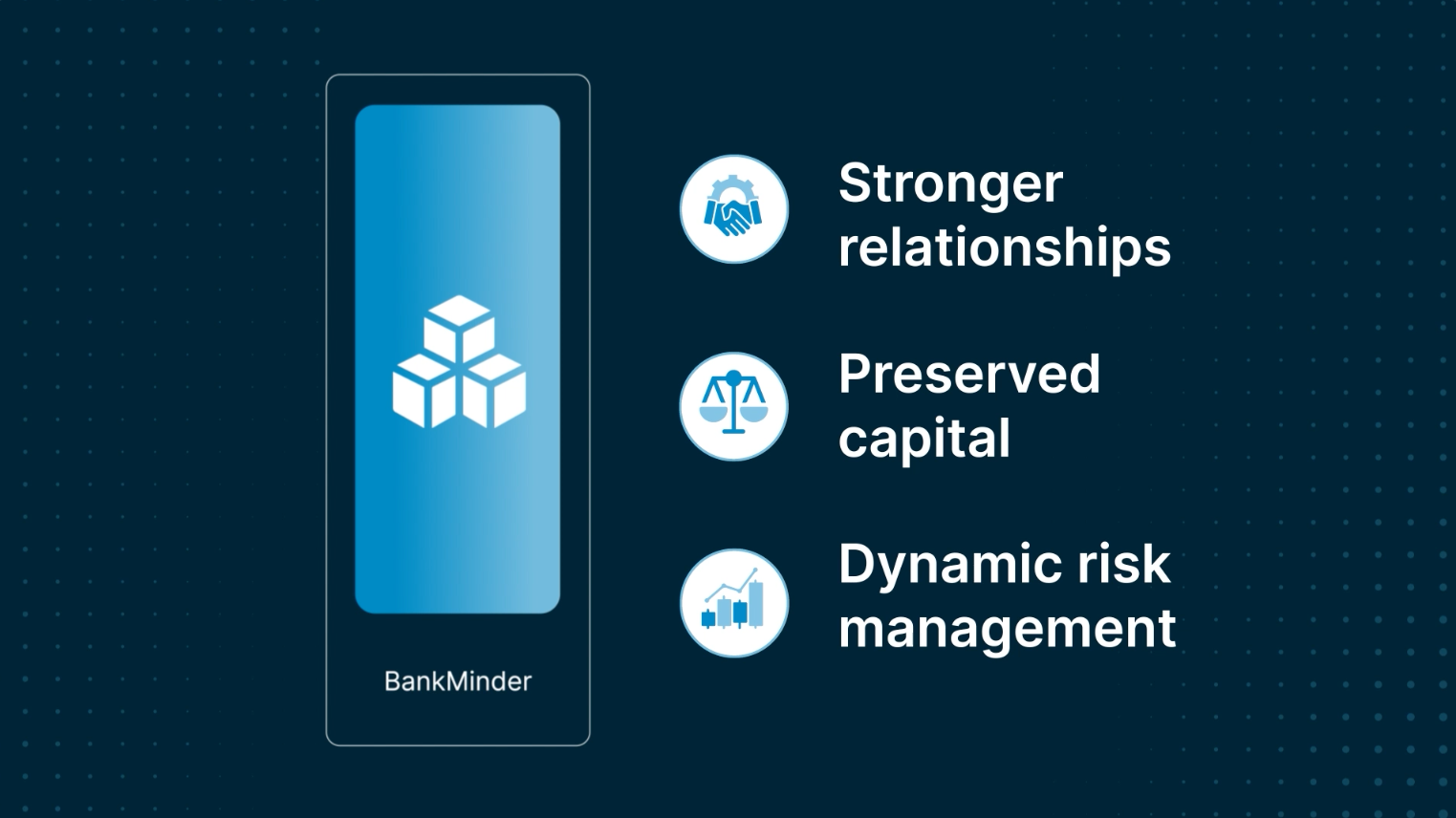 BankMinder

Stronger relationships

Preserved capital

Dynamic risk management